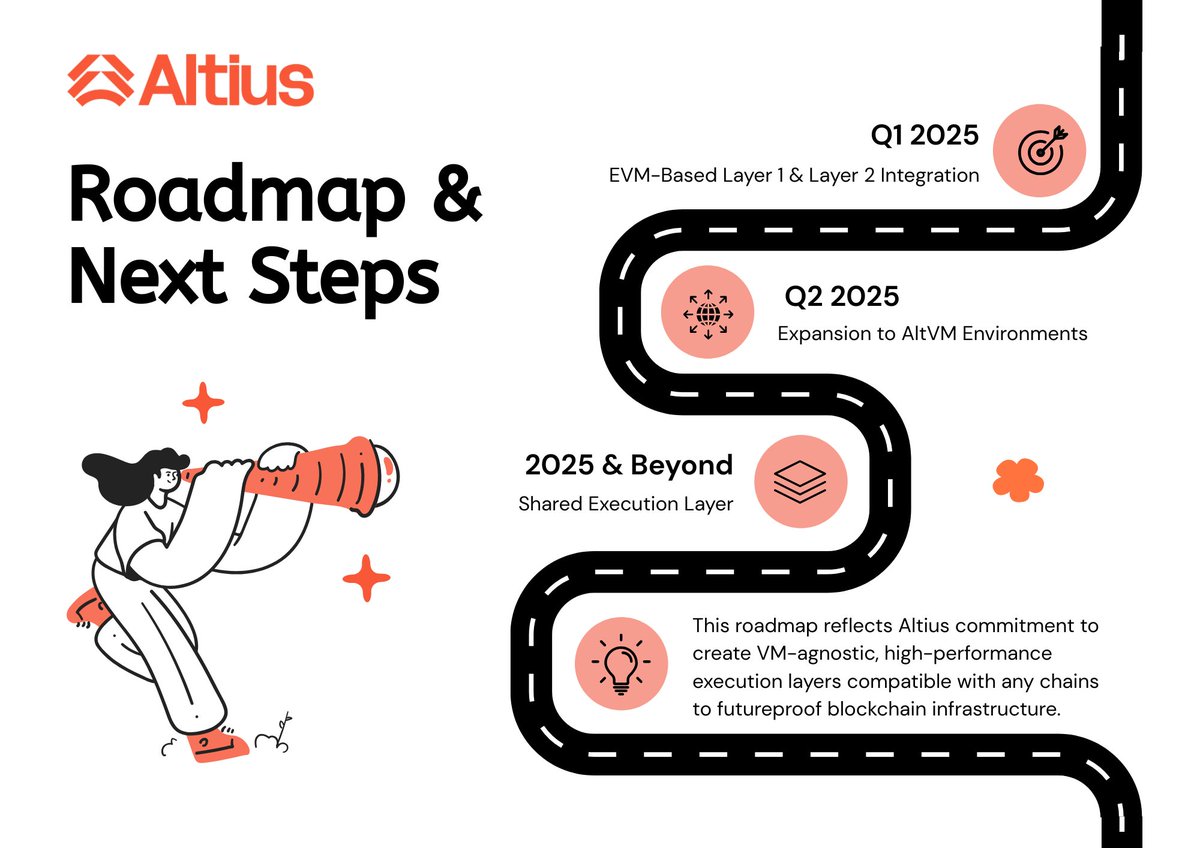 Altius

Roadmap & Next Steps

Q1 2025
EVM-Based Layer 1 & Layer 2 Integration

Q2 2025
Expansion to AltVM Environments

2025 & Beyond
Shared Execution Layer

This roadmap reflects Altius commitment to create VM-agnostic, high-performance execution layers compatible with any chains to futureproof blockchain infrastructure.